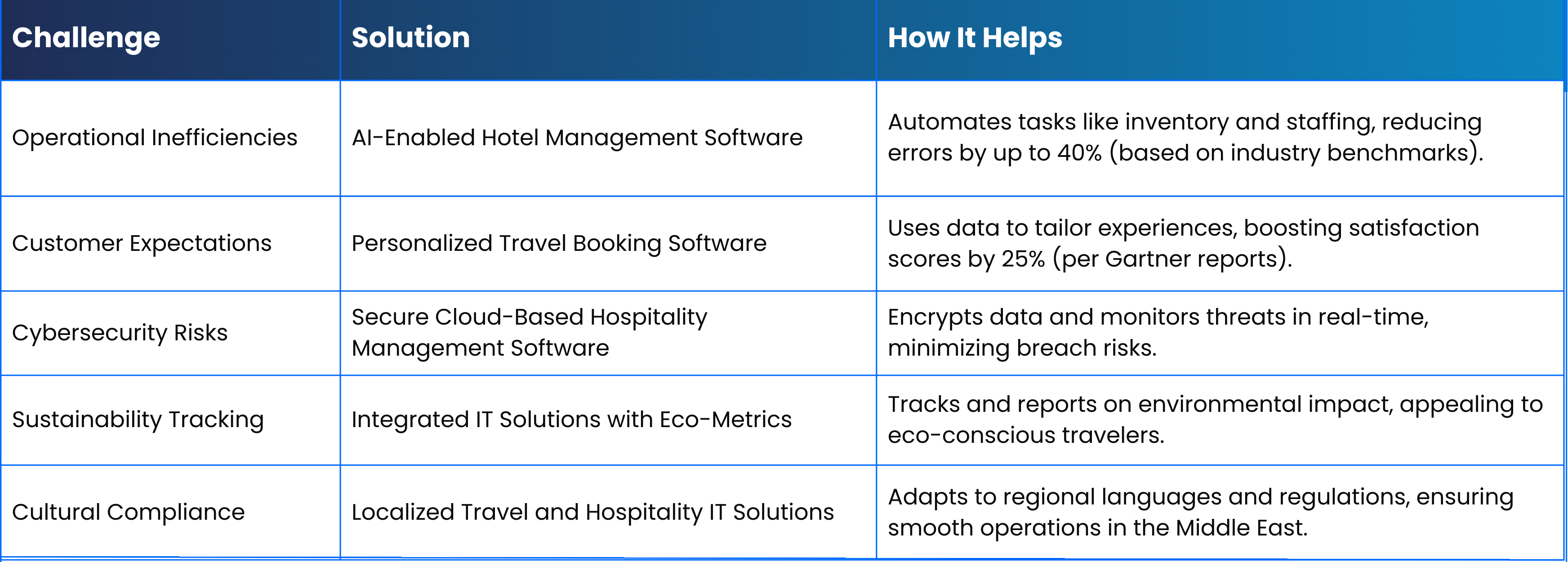 | Challenge | Solution | How It Helps |
|---|---|---|
| Operational Inefficiencies | AI-Enabled Hotel Management Software | Automates tasks like inventory and staffing, reducing errors by up to 40% (based on industry benchmarks). |
| Customer Expectations | Personalized Travel Booking Software | Uses data to tailor experiences, boosting satisfaction scores by 25% (per Gartner reports). |
| Cybersecurity Risks | Secure Cloud-Based Hospitality Management Software | Encrypts data and monitors threats in real-time, minimizing breach risks. |
| Sustainability Tracking | Integrated IT Solutions with Eco-Metrics | Tracks and reports on environmental impact, appealing to eco-conscious travelers. |
| Cultural Compliance | Localized Travel and Hospitality IT Solutions | Adapts to regional languages and regulations, ensuring smooth operations in the Middle East. |